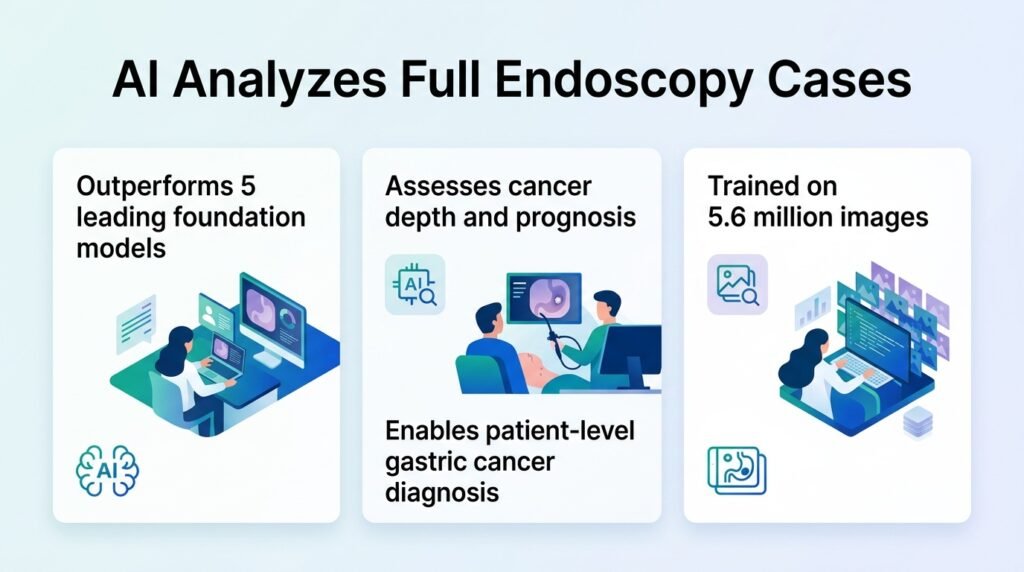 AI Analyzes Full Endoscopy Cases

Outperforms 5 leading foundation models

AI

Assesses cancer depth and prognosis

AI

Enables patient-level gastric cancer diagnosis

Trained on 5.6 million images